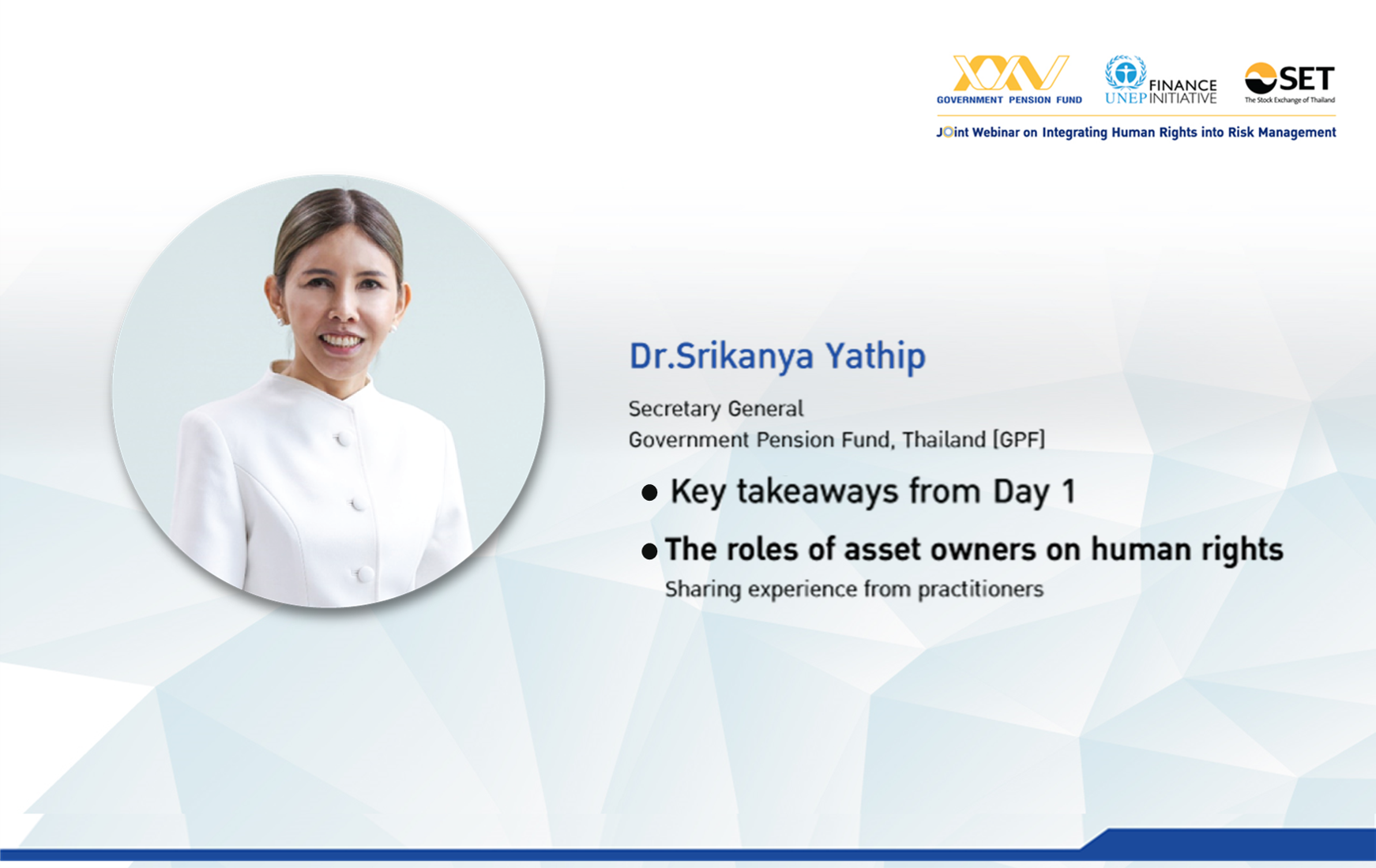 GOVERNMENT PENSION FUND

UNEP FINANCE INITIATIVE

SET
The Stock Exchange of Thailand

Joint Webinar on Integrating Human Rights into Risk Management

Dr.Srikanya Yathip

Secretary General
Government Pension Fund, Thailand [GPF]

● Key takeaways from Day 1

● The roles of asset owners on human rights
Sharing experience from practitioners